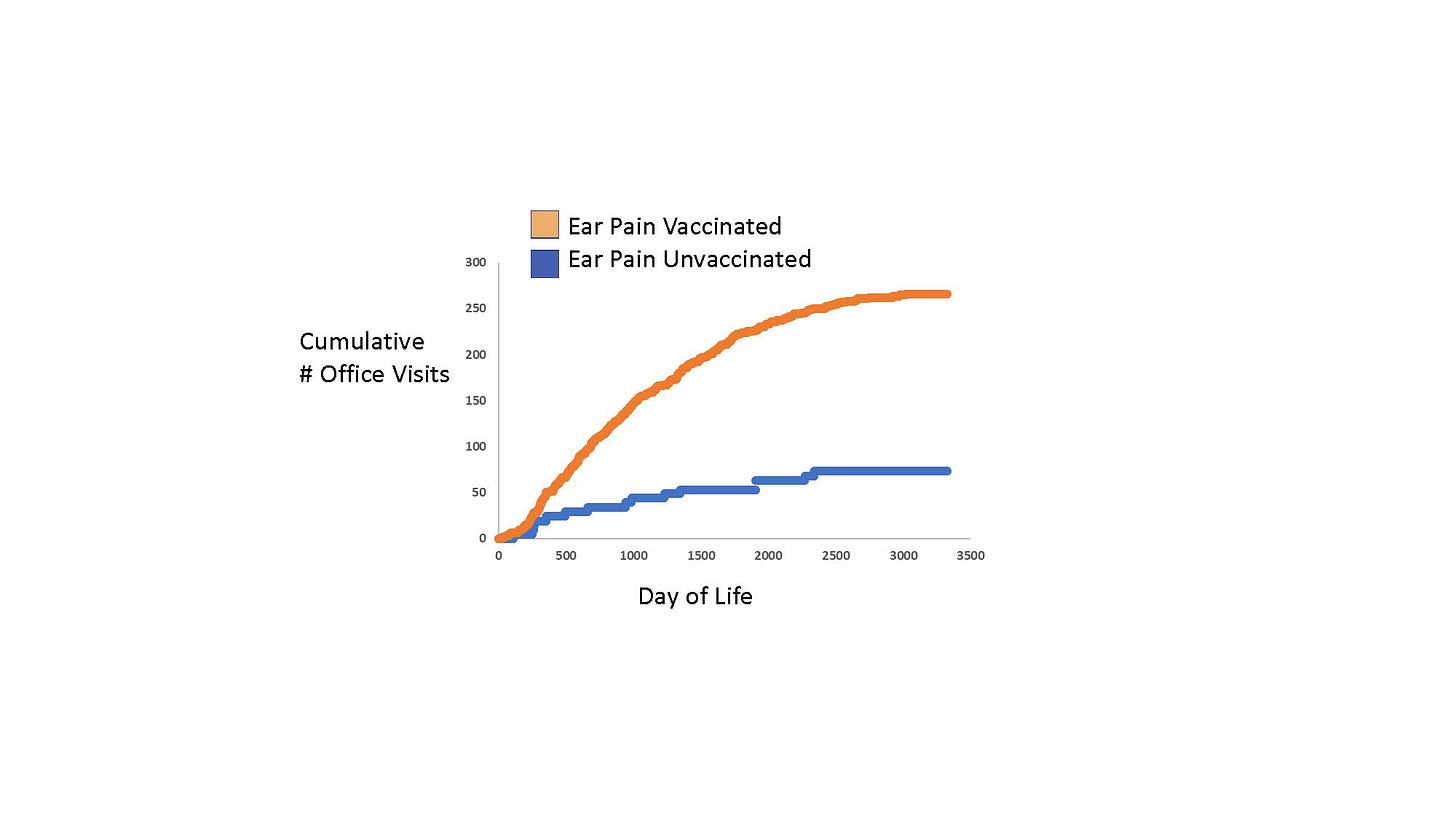 Ear Pain Vaccinated
Ear Pain Unvaccinated

Cumulative
# Office Visits

300
250
200
150
100
50
0

0 500 1000 1500 2000 2500 3000 3500

Day of Life